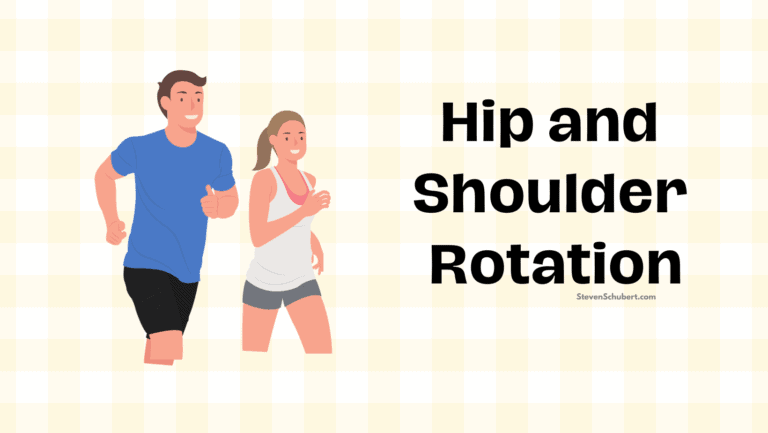 Hip and Shoulder Rotation

StevenSchubert.com